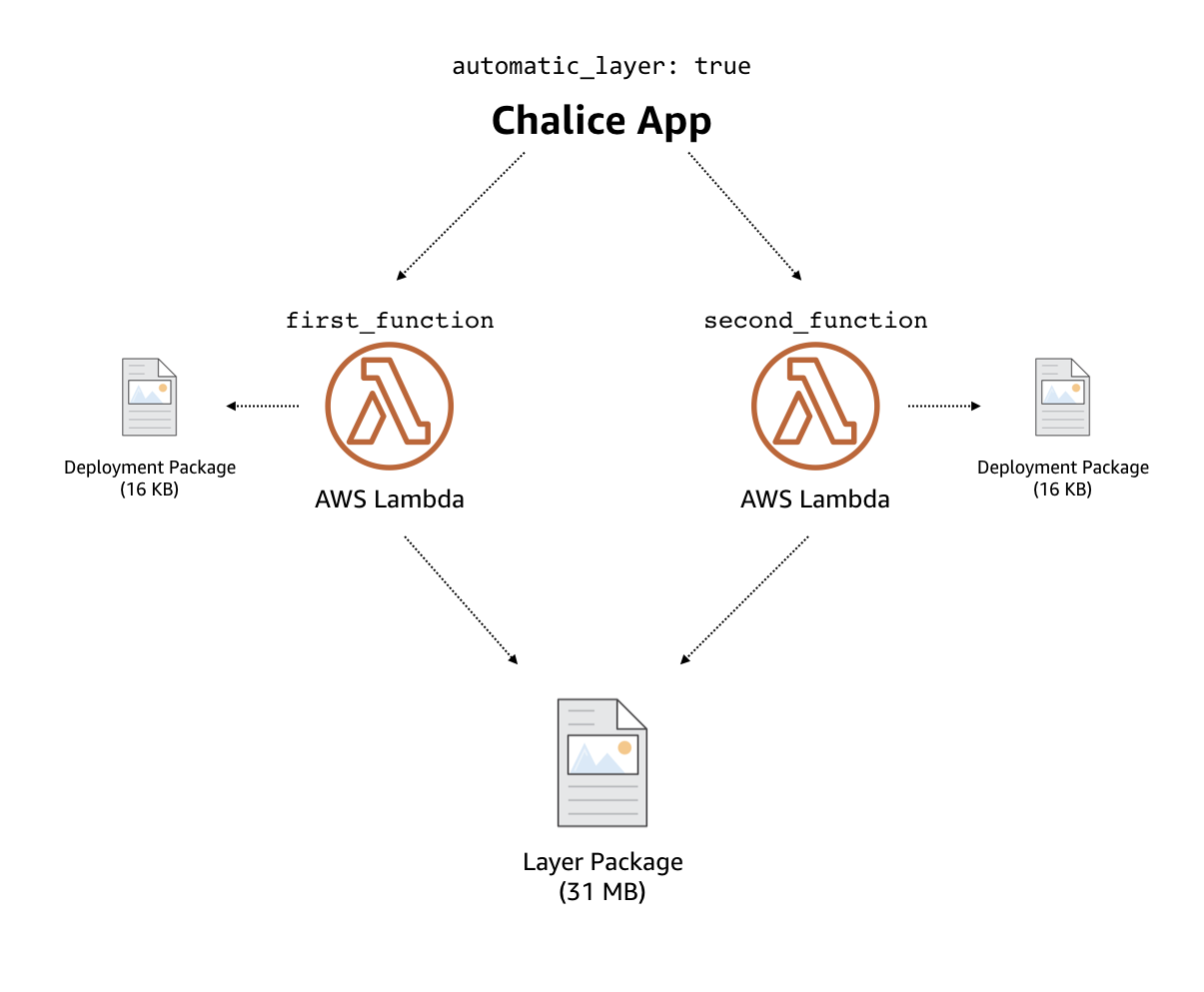 automatic_layer: true

Chalice App

first_function

second_function

Deployment Package
(16 KB)

AWS Lambda

AWS Lambda

Deployment Package
(16 KB)

Layer Package
(31 MB)